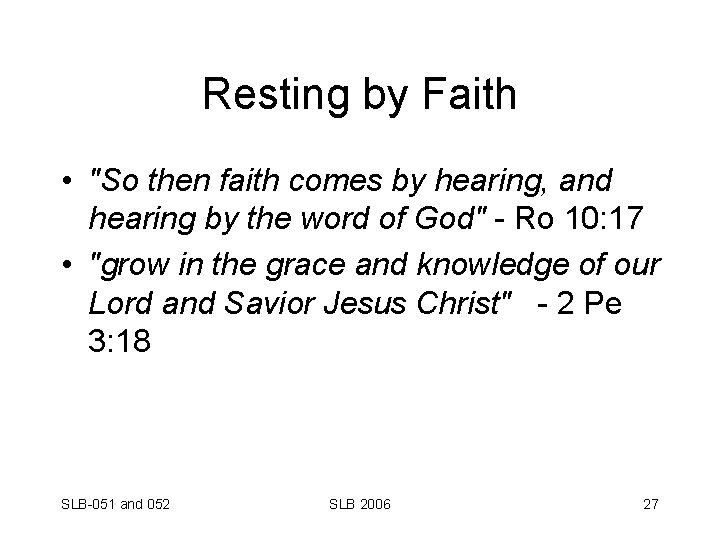 Resting by Faith

• "So then faith comes by hearing, and hearing by the word of God" - Ro 10:17
• "grow in the grace and knowledge of our Lord and Savior Jesus Christ" - 2 Pe 3:18

SLB-051 and 052
SLB 2006
27